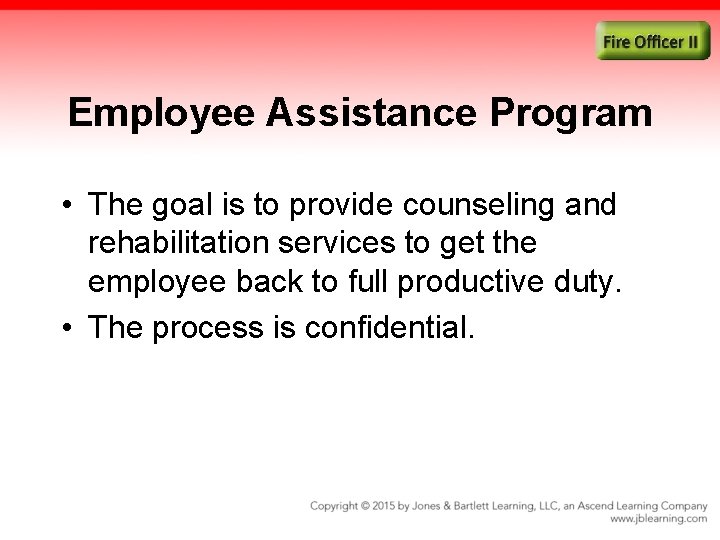 Fire Officer II

Employee Assistance Program

• The goal is to provide counseling and rehabilitation services to get the employee back to full productive duty.
• The process is confidential.

Copyright © 2015 by Jones & Bartlett Learning, LLC, an Ascend Learning Company
www.jblearning.com